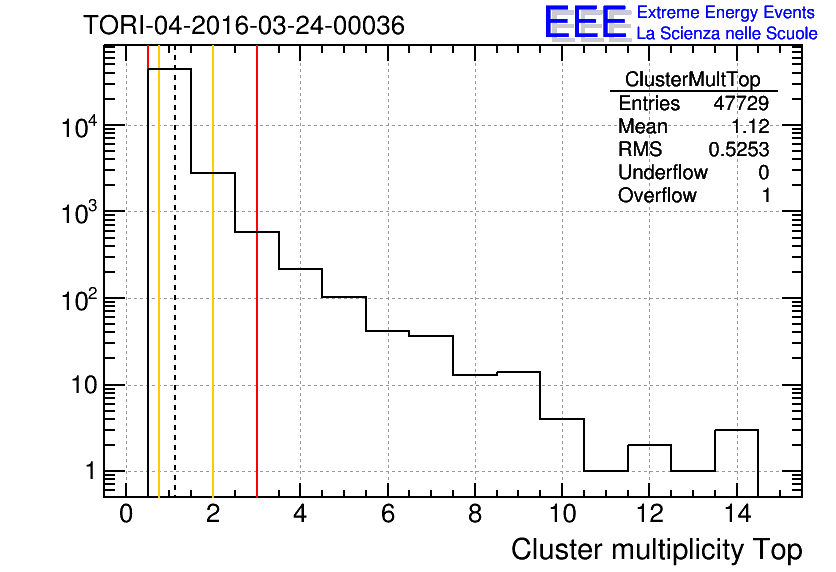 TORI-04-2016-03-24-00036

EEE Extreme Energy Events
La Scienza nelle Scuole

| ClusterMultTop | |
|---|---|
| Entries | 47729 |
| Mean | 1.12 |
| RMS | 0.5253 |
| Underflow | 0 |
| Overflow | 1 |

$10^4$
$10^3$
$10^2$
10
1

0 2 4 6 8 10 12 14

Cluster multiplicity Top